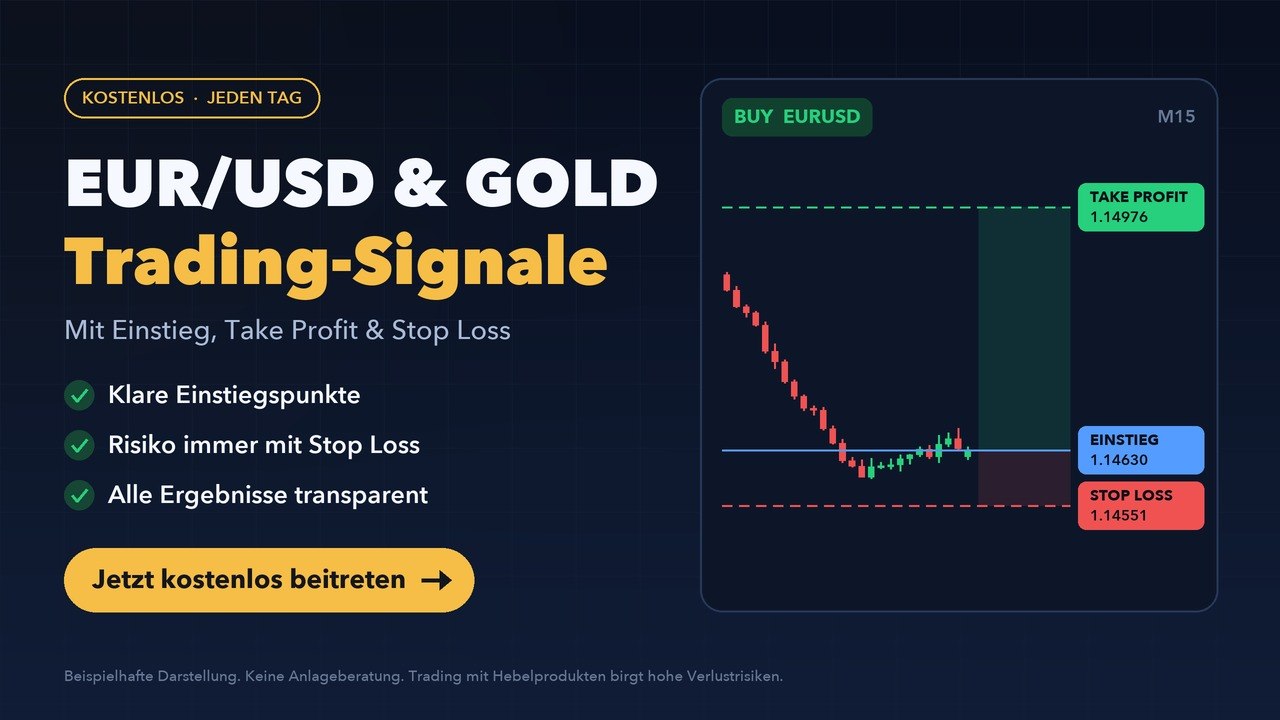 KOSTENLOS · JEDEN TAG

EUR/USD & GOLD
Trading-Signale

Mit Einstieg, Take Profit & Stop Loss

Klare Einstiegspunkte
Risiko immer mit Stop Loss
Alle Ergebnisse transparent

Jetzt kostenlos beitreten →

BUY EURUSD

M15

TAKE PROFIT
1.14976

EINSTIEG
1.14630

STOP LOSS
1.14551

Beispielhafte Darstellung. Keine Anlageberatung. Trading mit Hebelprodukten birgt hohe Verlustrisiken.